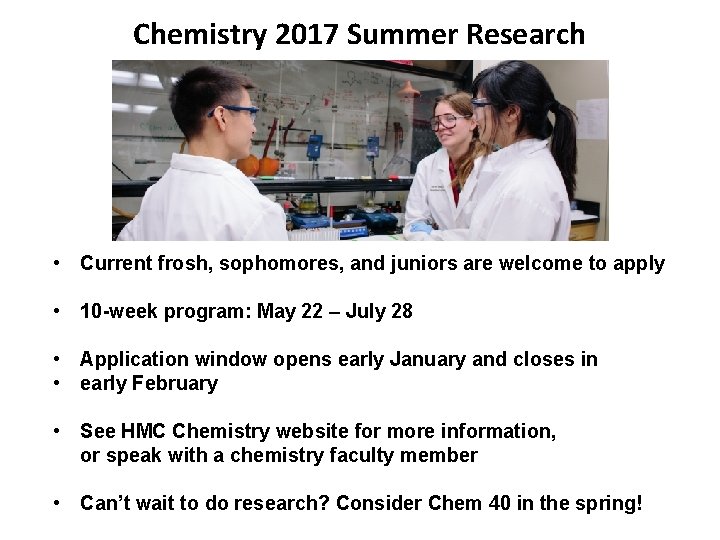 Chemistry 2017 Summer Research

• Current frosh, sophomores, and juniors are welcome to apply

• 10-week program: May 22 – July 28

• Application window opens early January and closes in
• early February

• See HMC Chemistry website for more information, or speak with a chemistry faculty member

• Can't wait to do research? Consider Chem 40 in the spring!